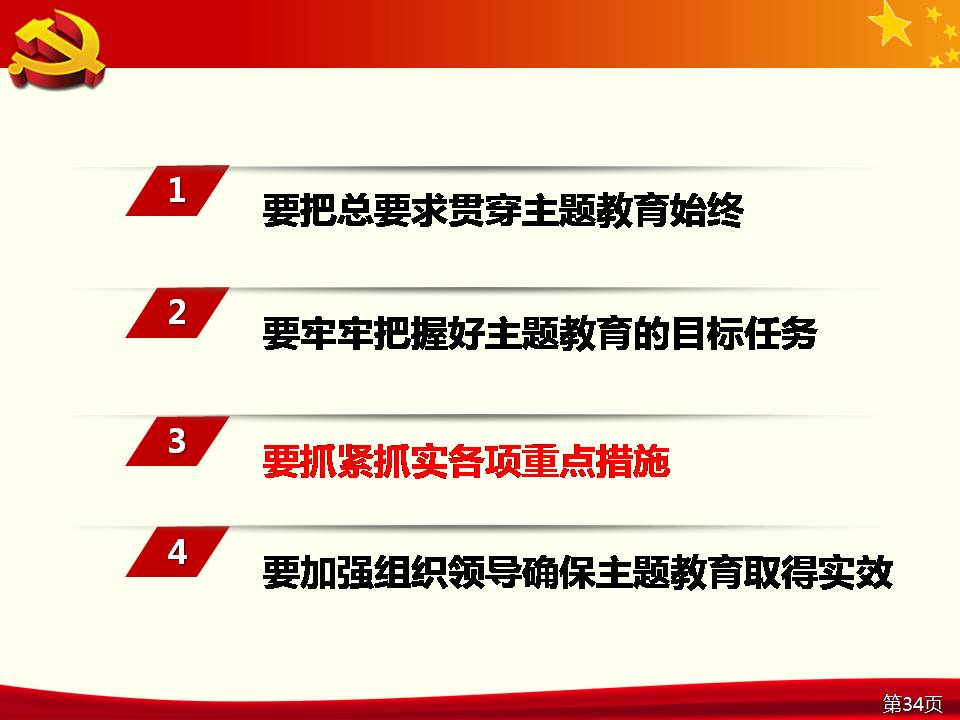 1 要把总要求贯穿主题教育始终

2 要牢牢把握好主题教育的目标任务

3 要抓紧抓实各项重点措施

4 要加强组织领导确保主题教育取得实效

第34页